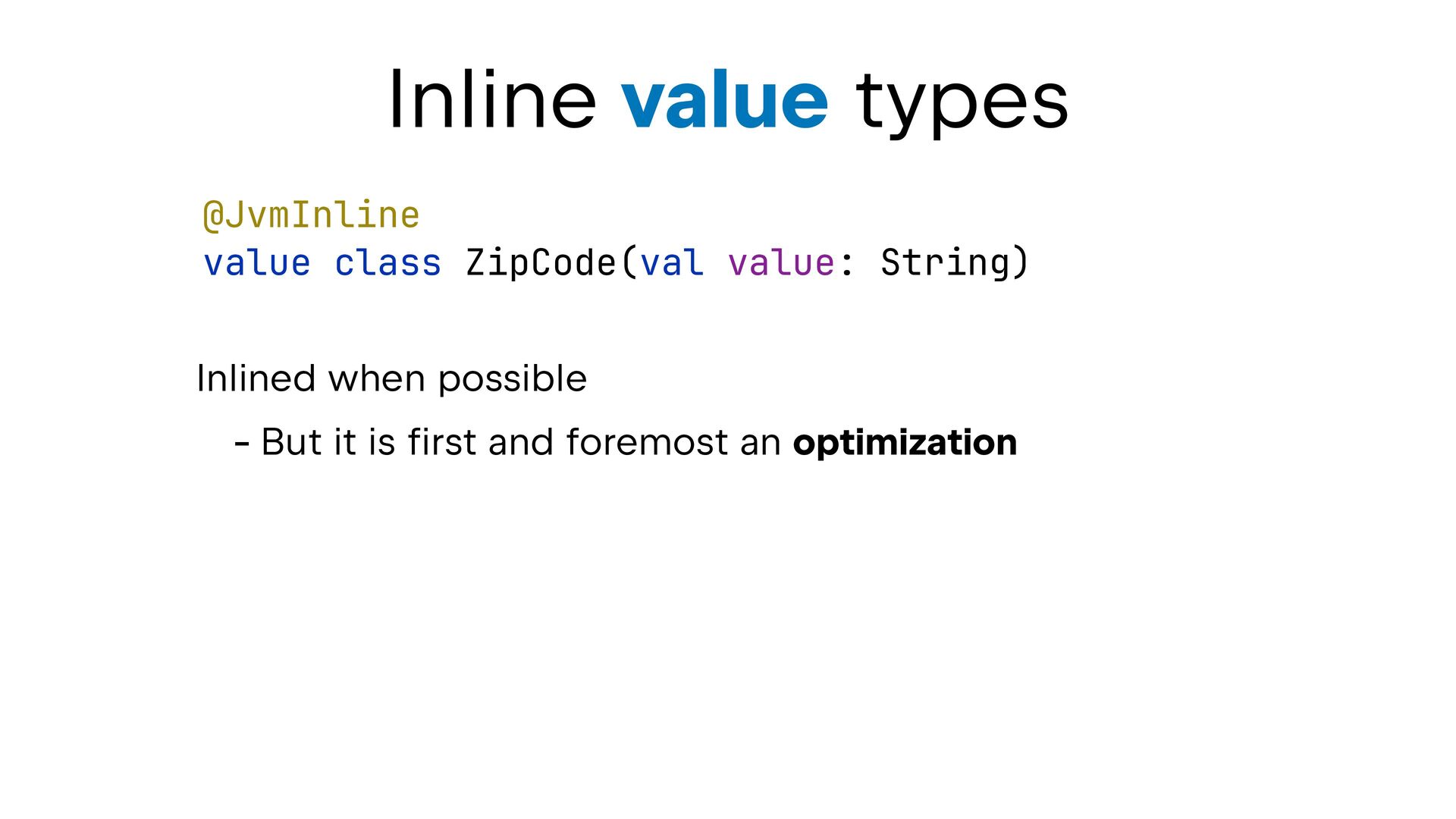 Inline value types

@JvmInline
value class ZipCode(val value: String)

Inlined when possible

- But it is first and foremost an optimization